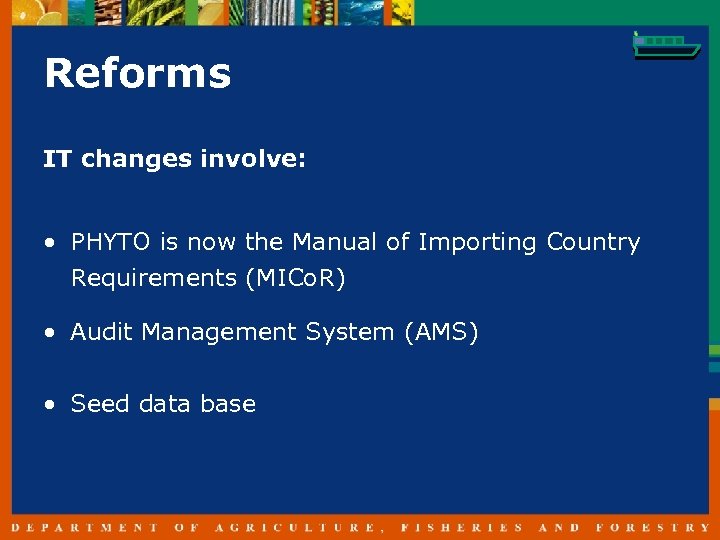 Reforms

IT changes involve:

• PHYTO is now the Manual of Importing Country Requirements (MICoR)

• Audit Management System (AMS)

• Seed data base

DEPARTMENT OF AGRICULTURE, FISHERIES AND FORESTRY